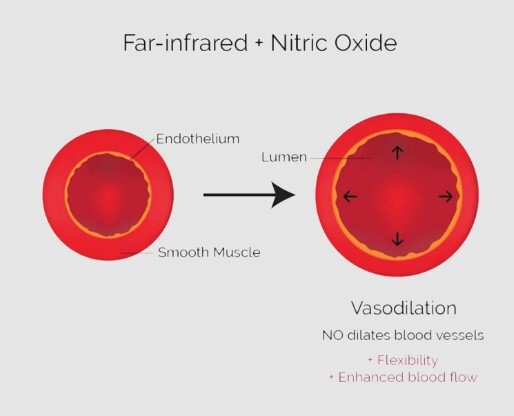 Far-infrared + Nitric Oxide

Endothelium

Lumen

Smooth Muscle

Vasodilation

NO dilates blood vessels

+ Flexibility
+ Enhanced blood flow